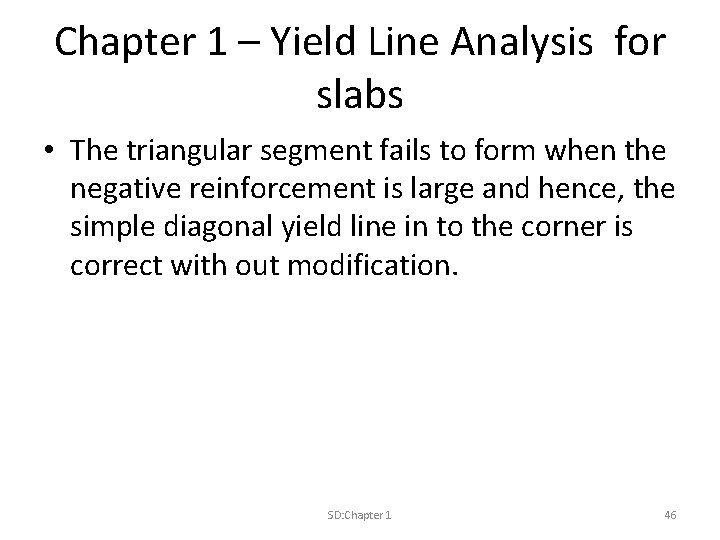 Chapter 1 – Yield Line Analysis for slabs

• The triangular segment fails to form when the negative reinforcement is large and hence, the simple diagonal yield line in to the corner is correct with out modification.

SD:Chapter 1

46